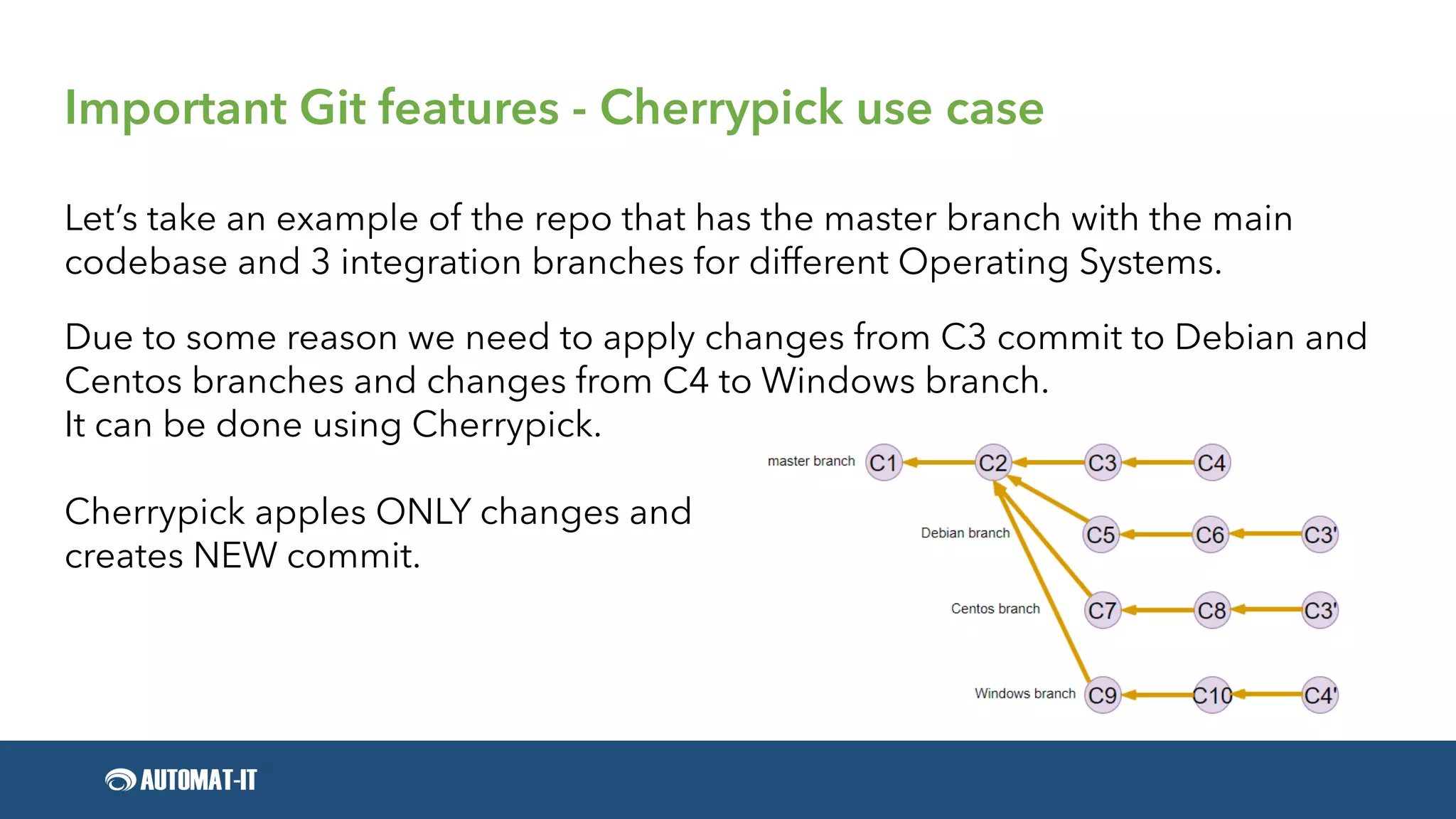 Important Git features - Cherrypick use case

Let's take an example of the repo that has the master branch with the main codebase and 3 integration branches for different Operating Systems.

Due to some reason we need to apply changes from C3 commit to Debian and Centos branches and changes from C4 to Windows branch.
It can be done using Cherrypick.

Cherrypick apples ONLY changes and creates NEW commit.

master branch C1 C2 C3 C4
Debian branch C5 C6 C3'
Centos branch C7 C8 C3'
Windows branch C9 C10 C4'

AUTOMAT-IT